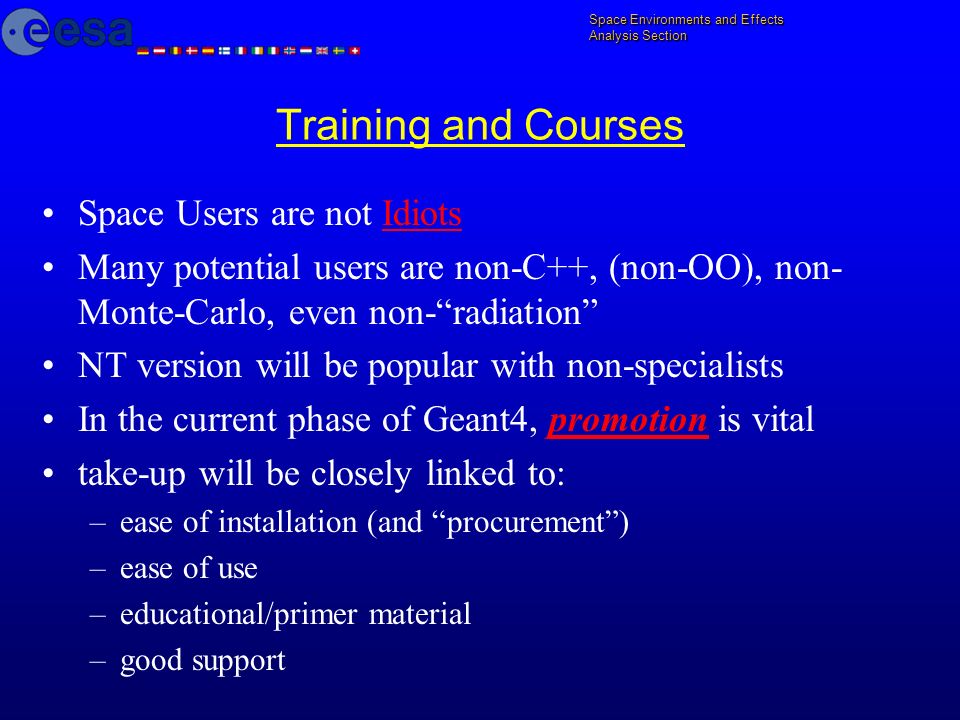 esa

Space Environments and Effects Analysis Section

Training and Courses

• Space Users are not Idiots
• Many potential users are non-C++, (non-OO), non-Monte-Carlo, even non-“radiation”
• NT version will be popular with non-specialists
• In the current phase of Geant4, promotion is vital
• take-up will be closely linked to:
– ease of installation (and “procurement”)
– ease of use
– educational/primer material
– good support